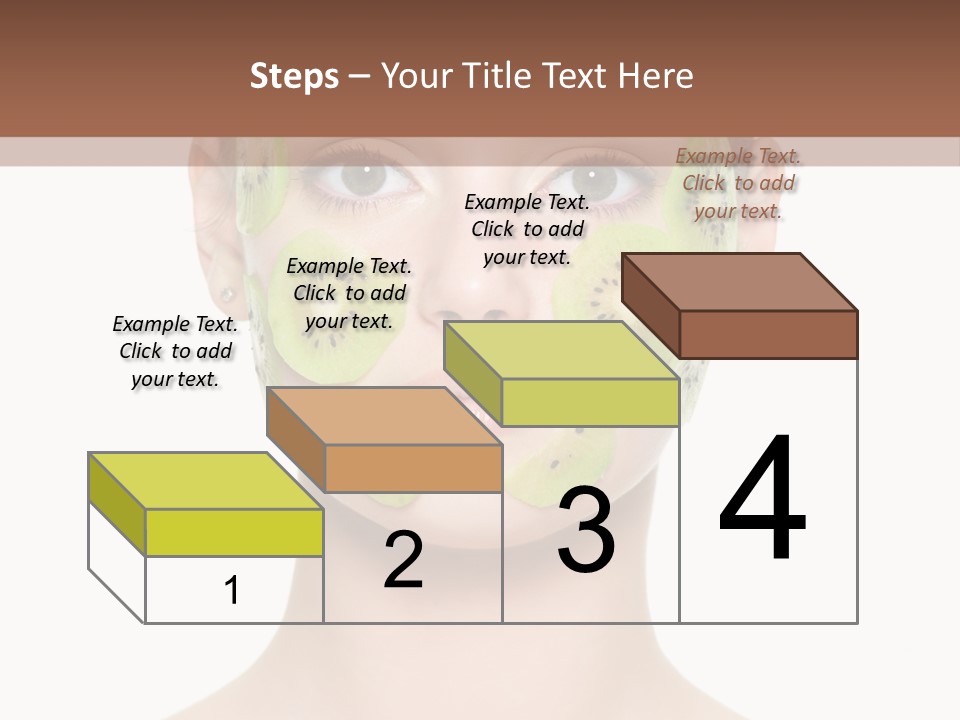 Steps – Your Title Text Here

Example Text. Click to add your text.

Example Text. Click to add your text.

Example Text. Click to add your text.

Example Text. Click to add your text.

1

2

3

4